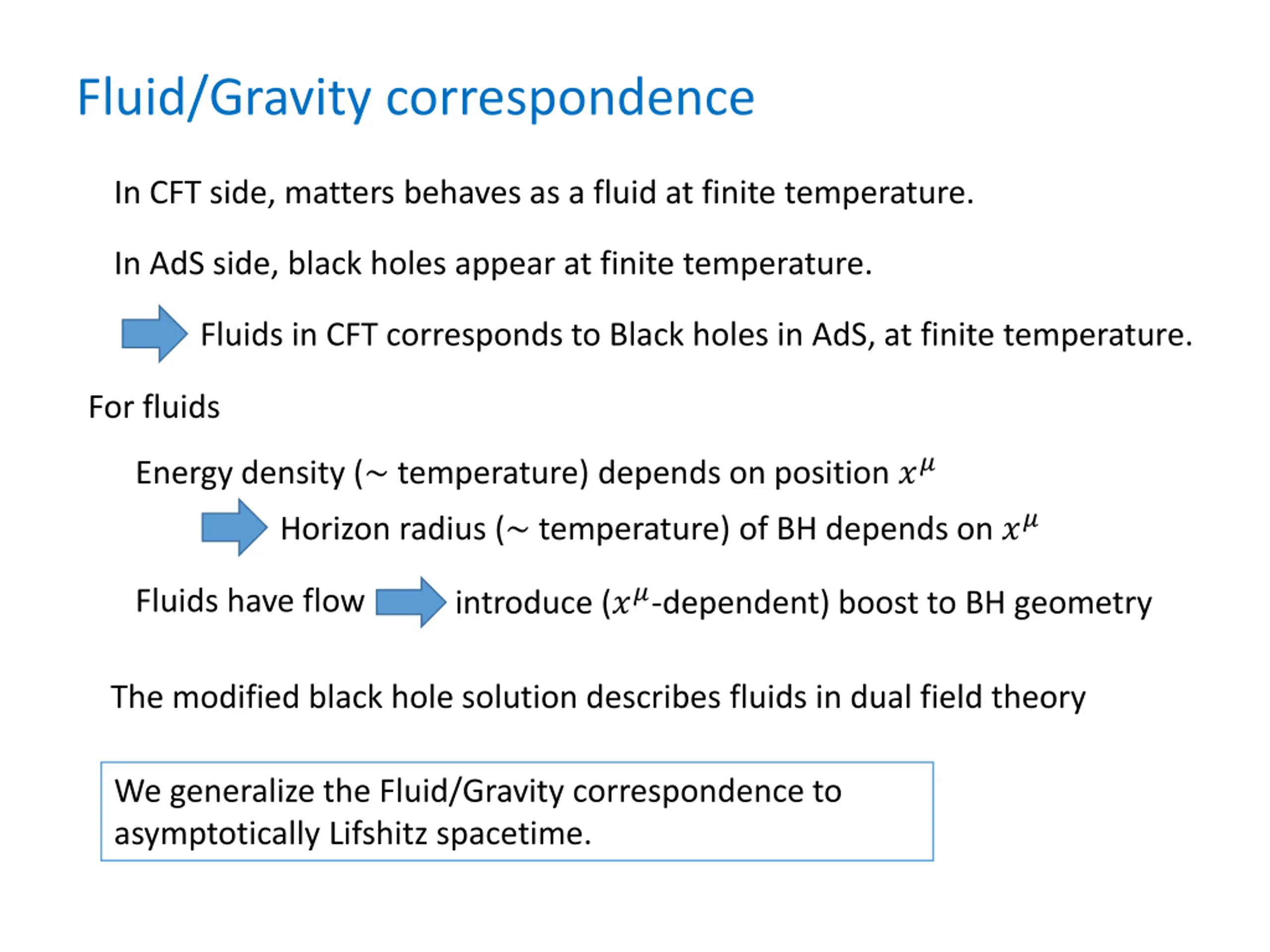 Fluid/Gravity correspondence

In CFT side, matters behaves as a fluid at finite temperature.

In AdS side, black holes appear at finite temperature.

Fluids in CFT corresponds to Black holes in AdS, at finite temperature.

For fluids

Energy density ($\sim$ temperature) depends on position $x^\mu$

Horizon radius ($\sim$ temperature) of BH depends on $x^\mu$

Fluids have flow introduce ($x^\mu$-dependent) boost to BH geometry

The modified black hole solution describes fluids in dual field theory

We generalize the Fluid/Gravity correspondence to asymptotically Lifshitz spacetime.